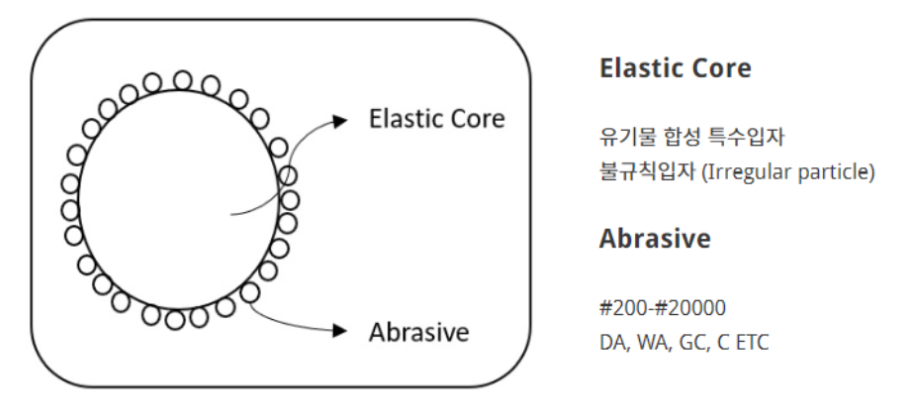 Elastic Core

Abrasive

Elastic Core

유기물 합성 특수입자
불규칙입자 (Irregular particle)

Abrasive

#200-#20000
DA, WA, GC, C ETC